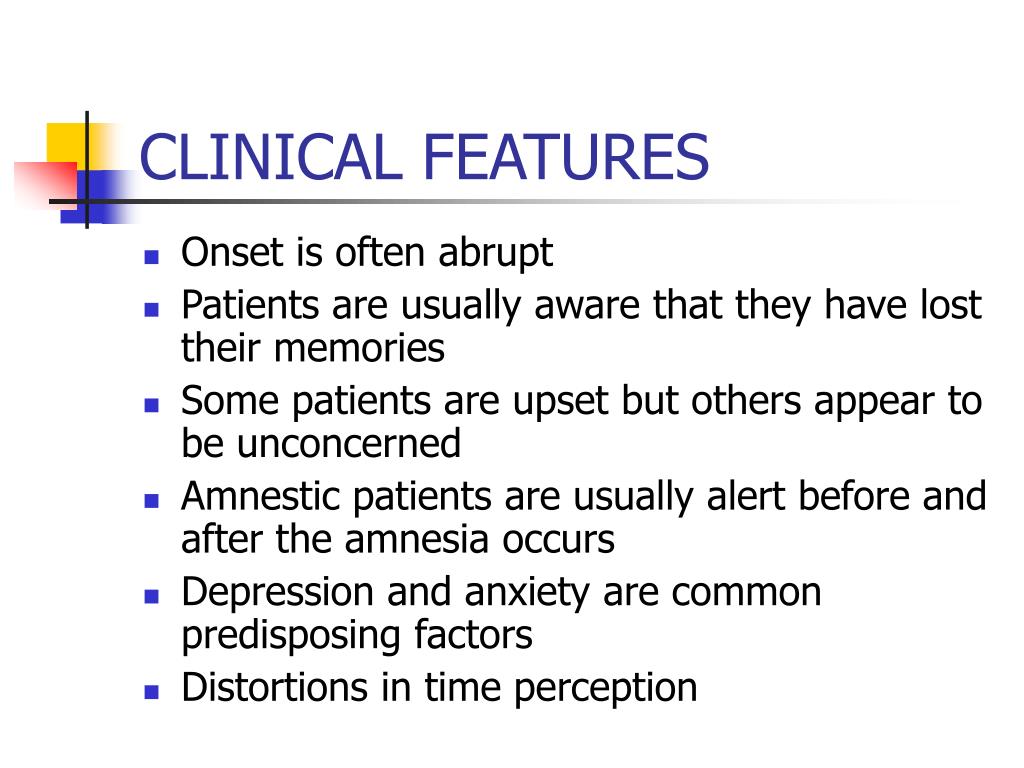 CLINICAL FEATURES

- Onset is often abrupt
- Patients are usually aware that they have lost their memories
- Some patients are upset but others appear to be unconcerned
- Amnestic patients are usually alert before and after the amnesia occurs
- Depression and anxiety are common predisposing factors
- Distortions in time perception